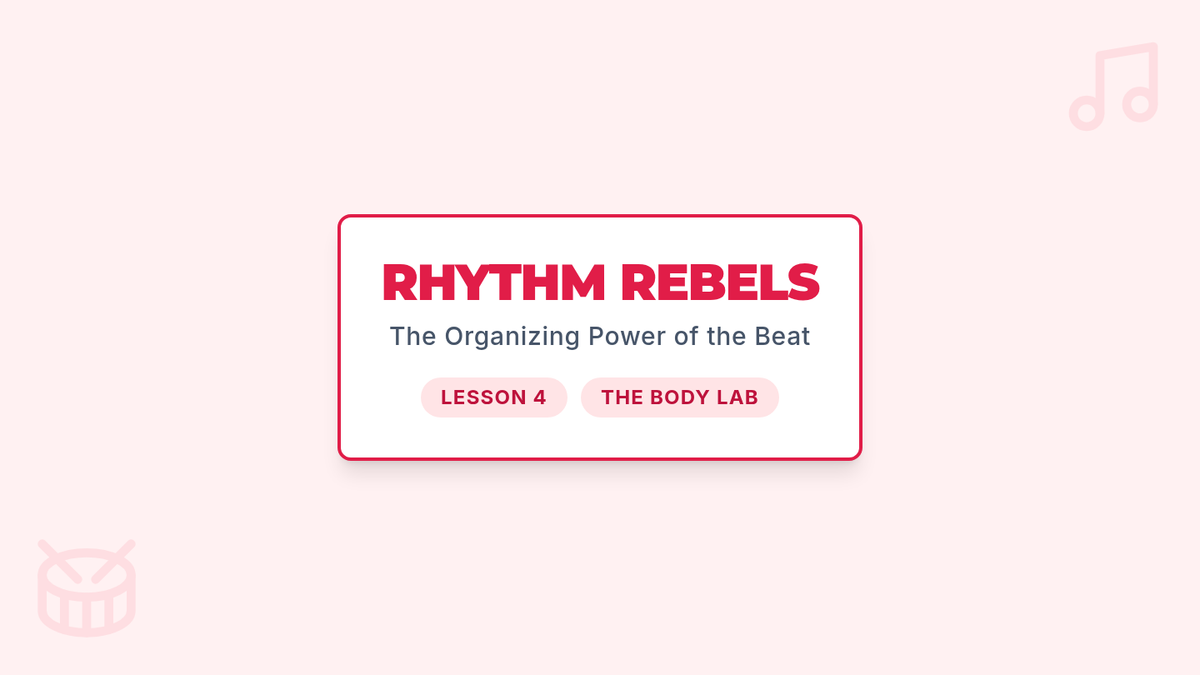 RHYTHM REBELS

The Organizing Power of the Beat

LESSON 4

THE BODY LAB